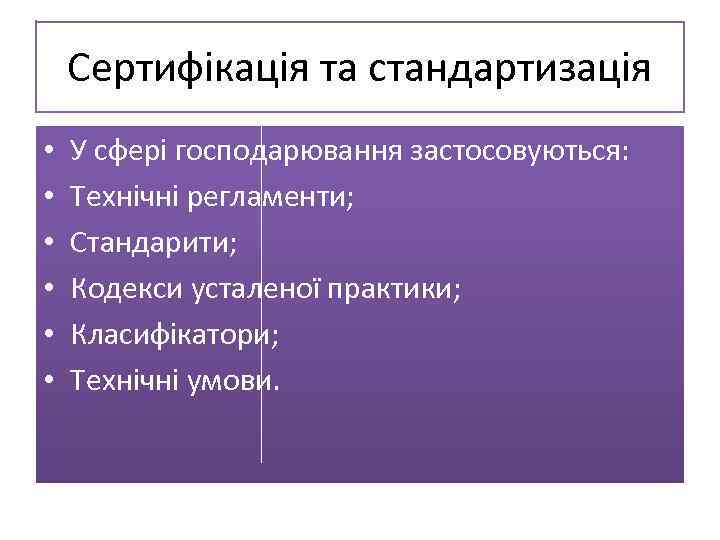 Сертифікація та стандартизація

• У сфері господарювання застосовуються:
• Технічні регламенти;
• Стандарити;
• Кодекси усталеної практики;
• Класифікатори;
• Технічні умови.